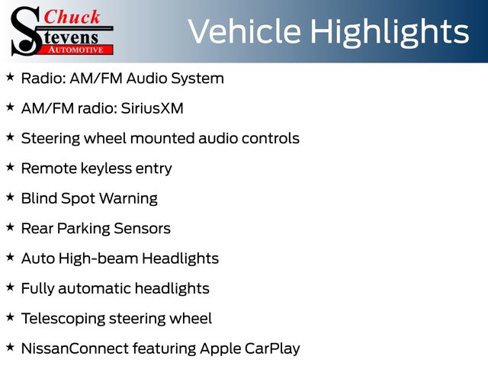 Chuck Stevens AUTOMOTIVE

Vehicle Highlights

★ Radio: AM/FM Audio System

★ AM/FM radio: SiriusXM

★ Steering wheel mounted audio controls

★ Remote keyless entry

★ Blind Spot Warning

★ Rear Parking Sensors

★ Auto High-beam Headlights

★ Fully automatic headlights

★ Telescoping steering wheel

★ NissanConnect featuring Apple CarPlay